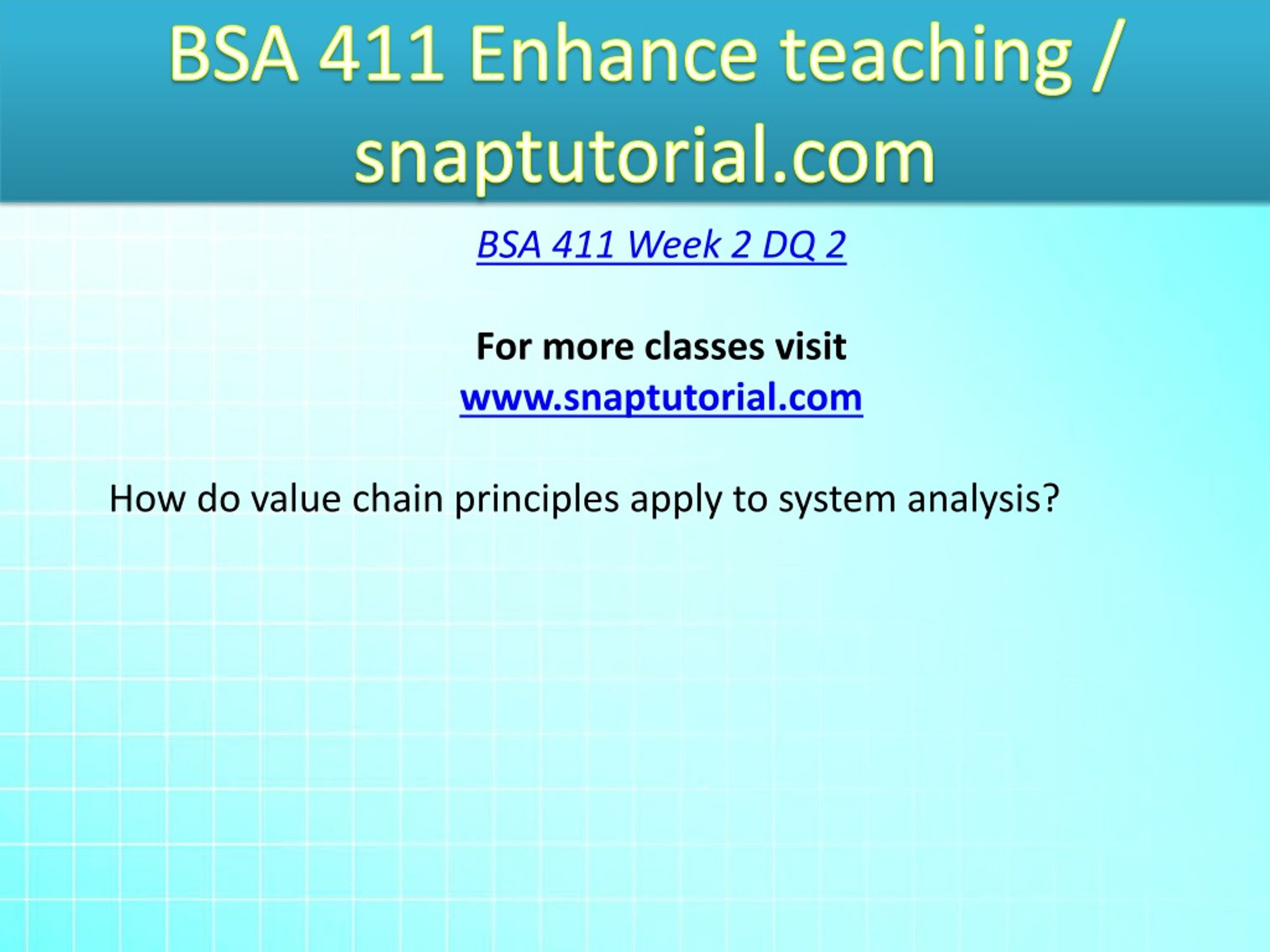 BSA 411 Enhance teaching / snaptutorial.com

BSA 411 Week 2 DQ 2

For more classes visit
www.snaptutorial.com

How do value chain principles apply to system analysis?